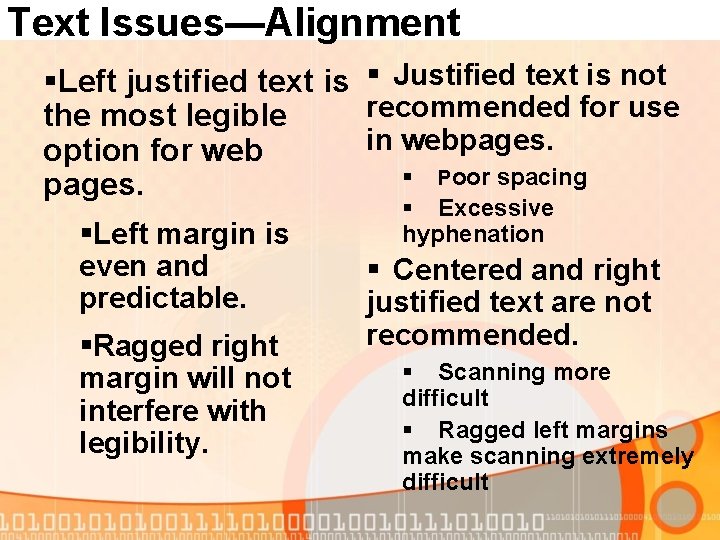 Text Issues—Alignment

▪Left justified text is the most legible option for web pages.

▪Left margin is even and predictable.

▪Ragged right margin will not interfere with legibility.

▪ Justified text is not recommended for use in webpages.

▪ Poor spacing

▪ Excessive hyphenation

▪ Centered and right justified text are not recommended.

▪ Scanning more difficult

▪ Ragged left margins make scanning extremely difficult

1010010101001111010000100101110100101